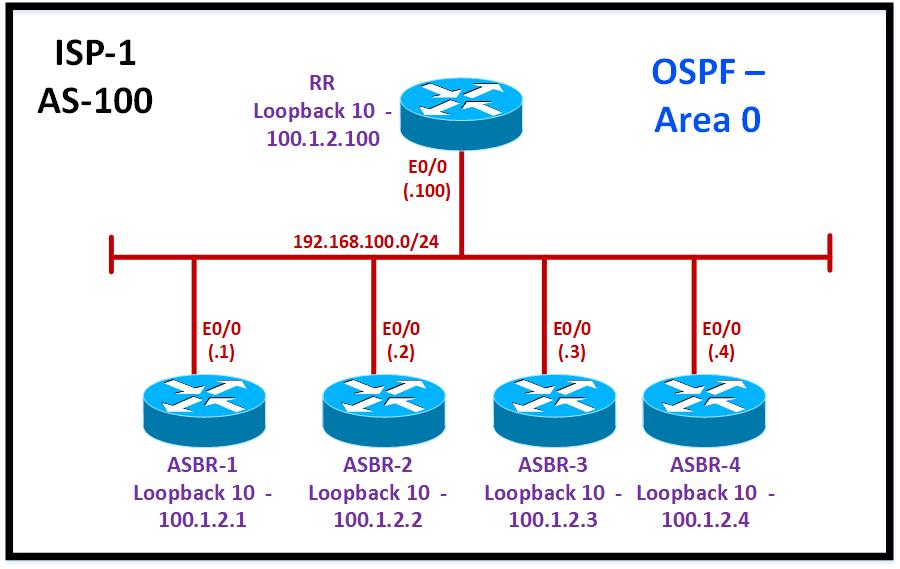 ISP-1
AS-100

RR
Loopback 10 -
100.1.2.100

OSPF –
Area 0

E0/0
(.100)

192.168.100.0/24

E0/0
(.1)

E0/0
(.2)

E0/0
(.3)

E0/0
(.4)

ASBR-1
Loopback 10 -
100.1.2.1

ASBR-2
Loopback 10 -
100.1.2.2

ASBR-3
Loopback 10 -
100.1.2.3

ASBR-4
Loopback 10 -
100.1.2.4